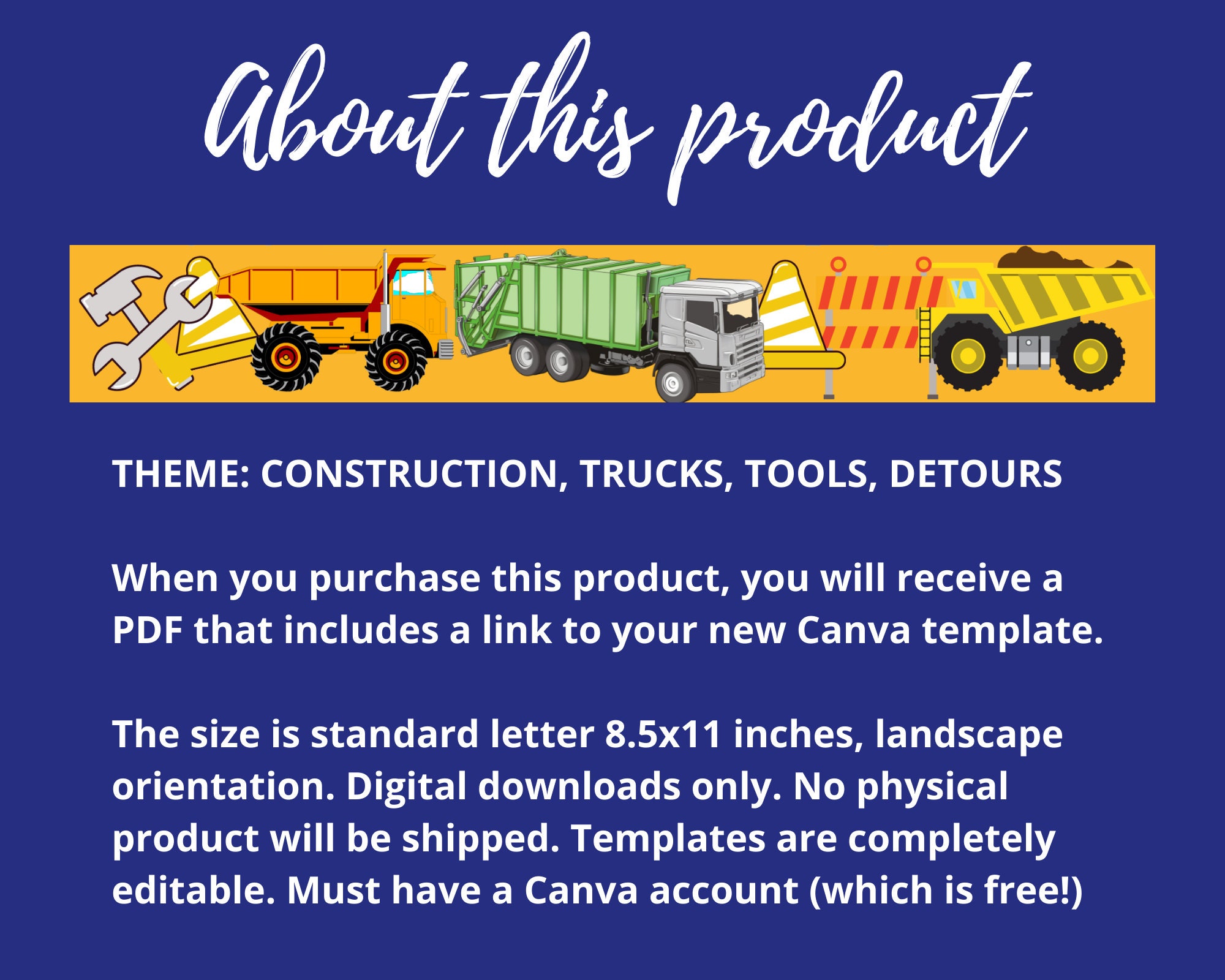 About this product

THEME: CONSTRUCTION, TRUCKS, TOOLS, DETOURS

When you purchase this product, you will receive a PDF that includes a link to your new Canva template.

The size is standard letter 8.5x11 inches, landscape orientation. Digital downloads only. No physical product will be shipped. Templates are completely editable. Must have a Canva account (which is free!)